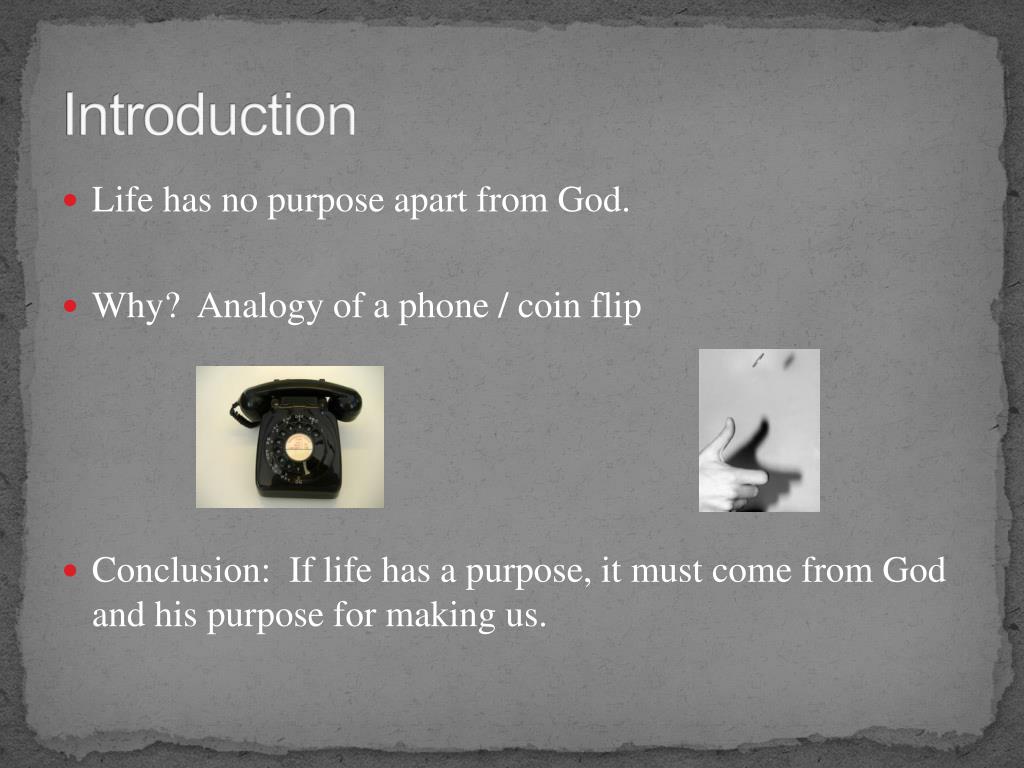 Introduction

Life has no purpose apart from God.

Why? Analogy of a phone / coin flip

Conclusion: If life has a purpose, it must come from God and his purpose for making us.